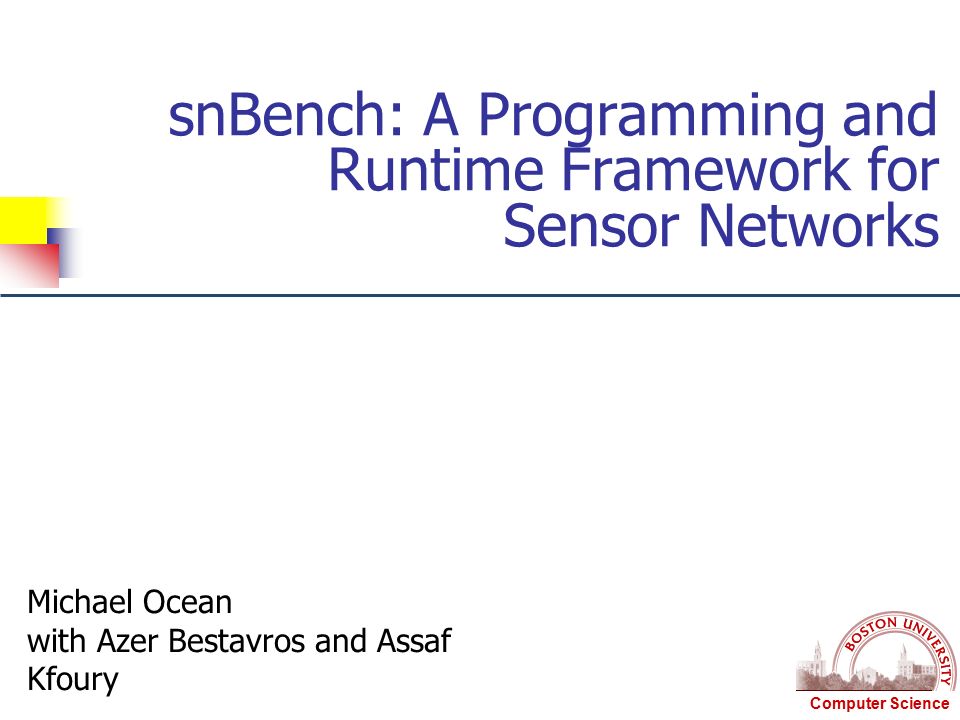 snBench: A Programming and Runtime Framework for Sensor Networks

Michael Ocean
with Azer Bestavros and Assaf Kfoury

BOSTON UNIVERSITY
Computer Science